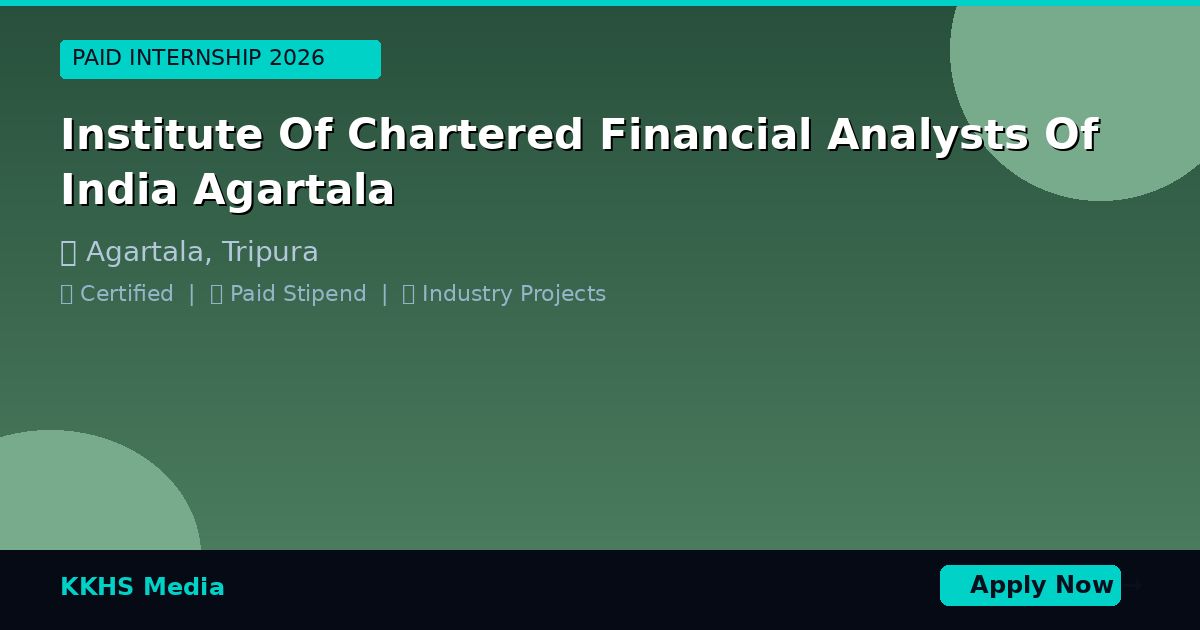 PAID INTERNSHIP 2026

Institute Of Chartered Financial Analysts Of India Agartala

Agartala, Tripura

Certified | Paid Stipend | Industry Projects

KKHS Media

Apply Now